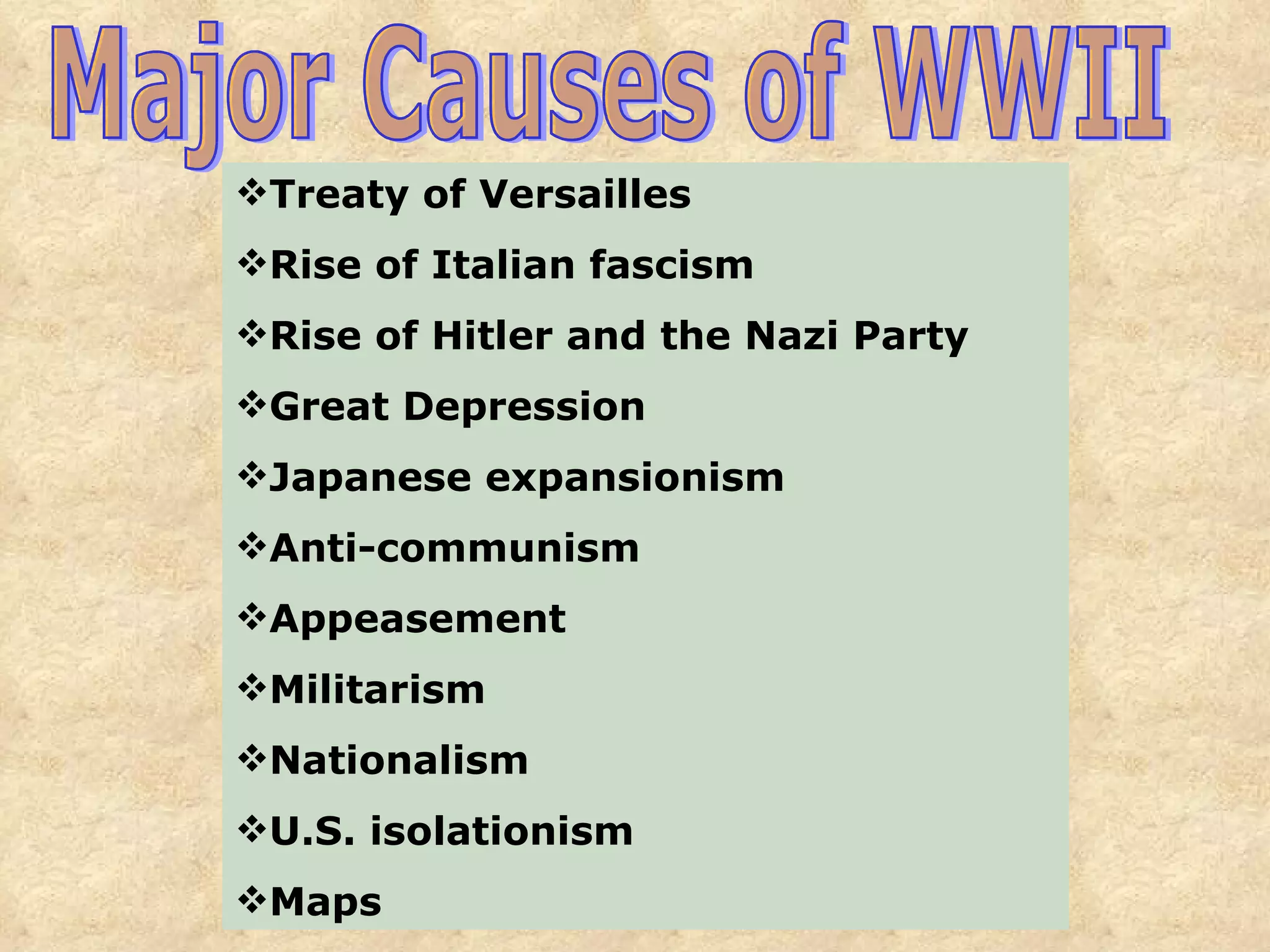 Major Causes of WWII

❖Treaty of Versailles
❖Rise of Italian fascism
❖Rise of Hitler and the Nazi Party
❖Great Depression
❖Japanese expansionism
❖Anti-communism
❖Appeasement
❖Militarism
❖Nationalism
❖U.S. isolationism
❖Maps